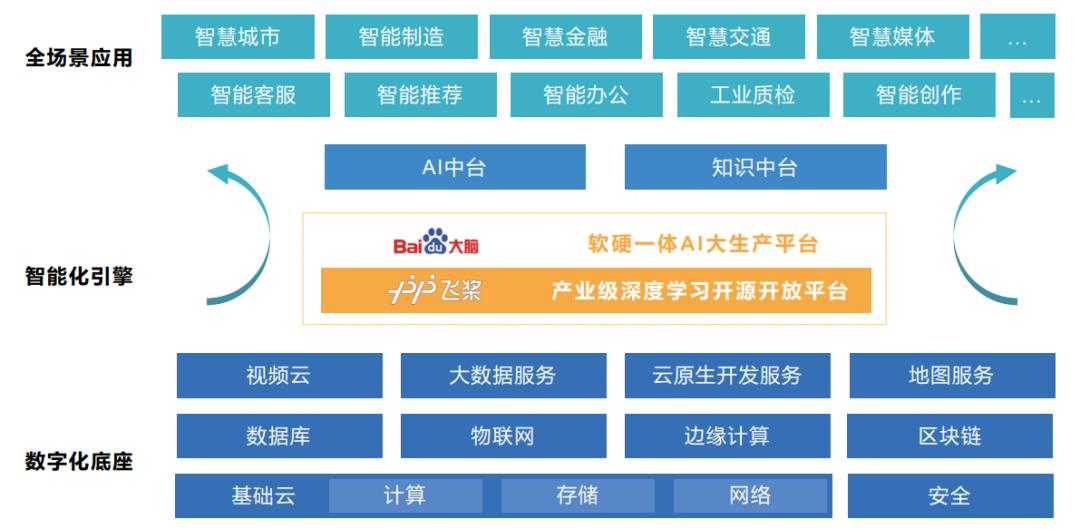 全场景应用

智慧城市 智能制造 智慧金融 智慧交通 智慧媒体 …

智能客服 智能推荐 智能办公 工业质检 智能创作 …

智能化引擎

AI中台 知识中台

Bai du 大脑 软硬一体AI大生产平台

飞桨 产业级深度学习开源开放平台

数字化底座

视频云 大数据服务 云原生开发服务 地图服务

数据库 物联网 边缘计算 区块链

基础云 计算 存储 网络 安全